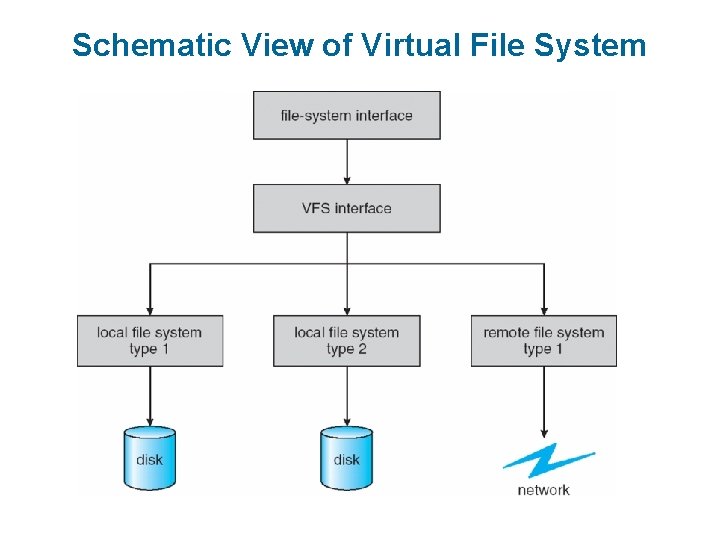 Schematic View of Virtual File System

file-system interface

VFS interface

local file system type 1

local file system type 2

remote file system type 1

disk

disk

network